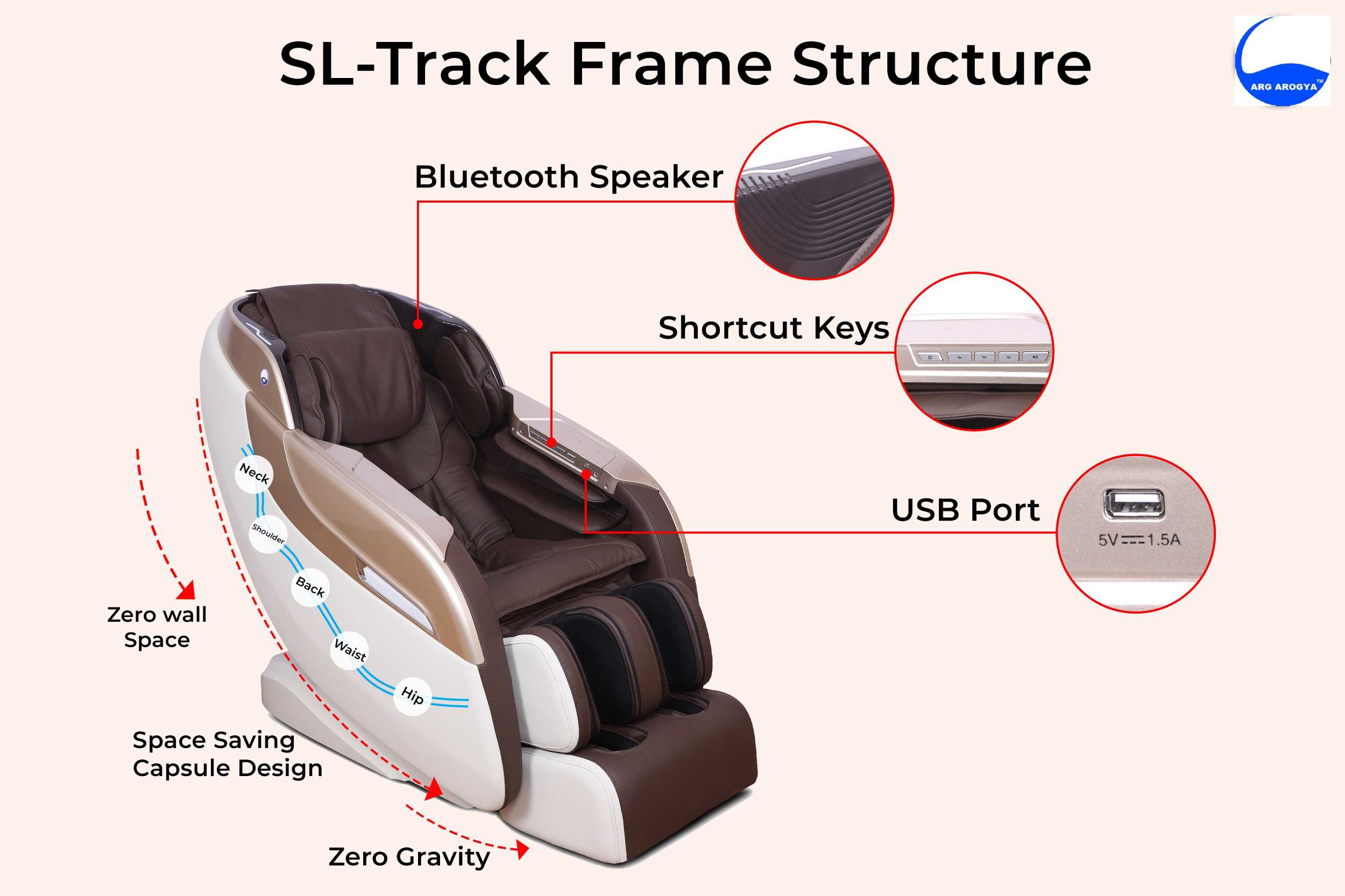 SL-Track Frame Structure

ARG AROGYA™

Bluetooth Speaker

Shortcut Keys

USB Port

5V ⎓ 1.5A

Neck

Shoulder

Back

Waist

Hip

Zero wall Space

Space Saving Capsule Design

Zero Gravity